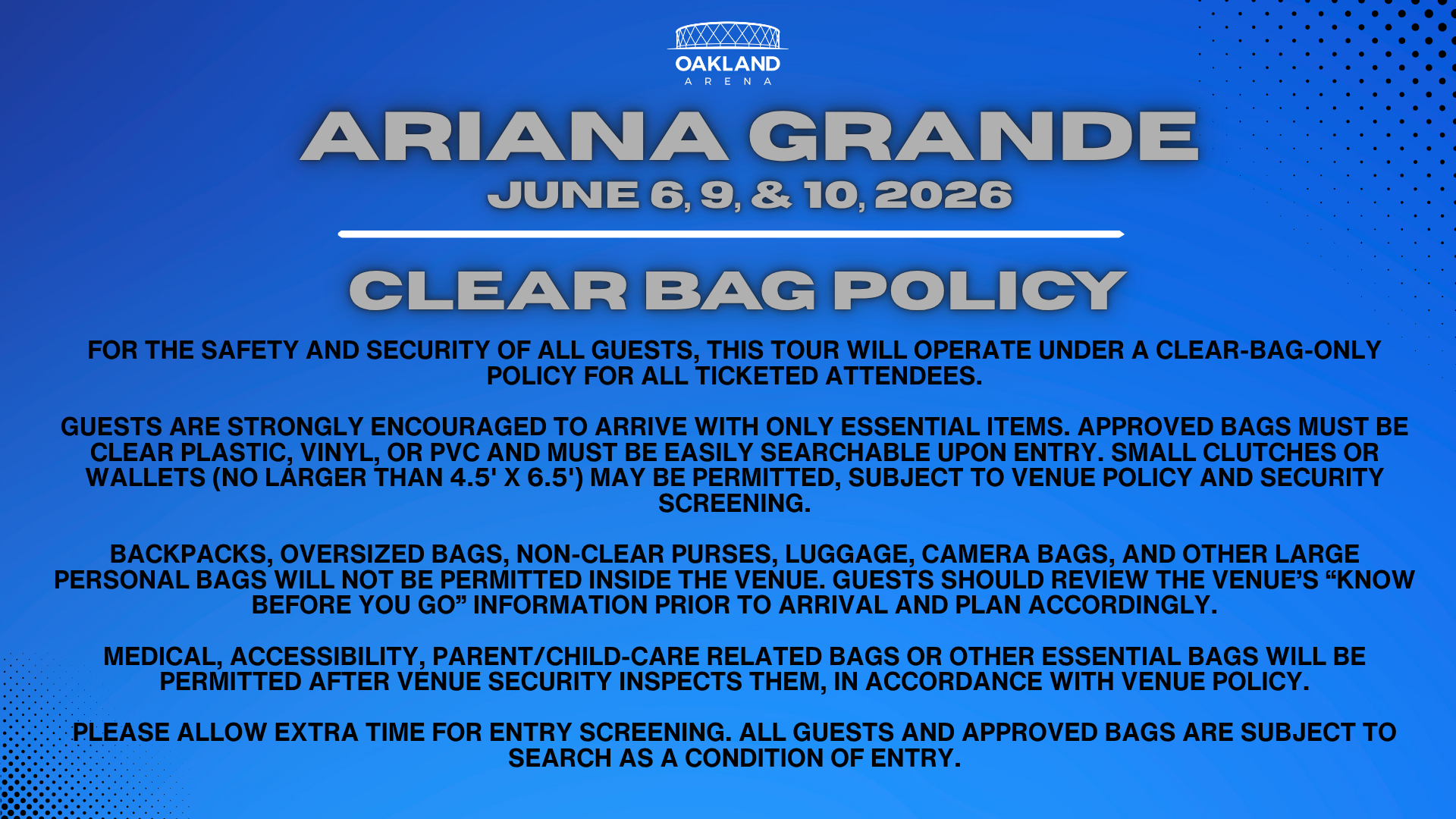 OAKLAND
ARENA

ARIANA GRANDE

JUNE 6, 9, & 10, 2026

CLEAR BAG POLICY

FOR THE SAFETY AND SECURITY OF ALL GUESTS, THIS TOUR WILL OPERATE UNDER A CLEAR-BAG-ONLY POLICY FOR ALL TICKETED ATTENDEES.

GUESTS ARE STRONGLY ENCOURAGED TO ARRIVE WITH ONLY ESSENTIAL ITEMS. APPROVED BAGS MUST BE CLEAR PLASTIC, VINYL, OR PVC AND MUST BE EASILY SEARCHABLE UPON ENTRY. SMALL CLUTCHES OR WALLETS (NO LARGER THAN 4.5' X 6.5') MAY BE PERMITTED, SUBJECT TO VENUE POLICY AND SECURITY SCREENING.

BACKPACKS, OVERSIZED BAGS, NON-CLEAR PURSES, LUGGAGE, CAMERA BAGS, AND OTHER LARGE PERSONAL BAGS WILL NOT BE PERMITTED INSIDE THE VENUE. GUESTS SHOULD REVIEW THE VENUE'S "KNOW BEFORE YOU GO" INFORMATION PRIOR TO ARRIVAL AND PLAN ACCORDINGLY.

MEDICAL, ACCESSIBILITY, PARENT/CHILD-CARE RELATED BAGS OR OTHER ESSENTIAL BAGS WILL BE PERMITTED AFTER VENUE SECURITY INSPECTS THEM, IN ACCORDANCE WITH VENUE POLICY.

PLEASE ALLOW EXTRA TIME FOR ENTRY SCREENING. ALL GUESTS AND APPROVED BAGS ARE SUBJECT TO SEARCH AS A CONDITION OF ENTRY.